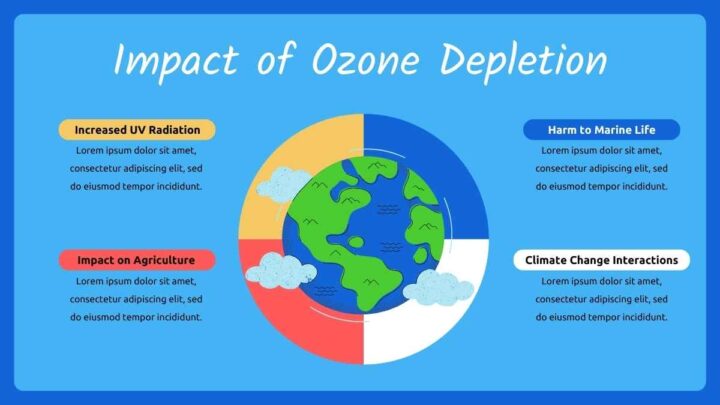 Impact of Ozone Depletion

Increased UV Radiation

Lorem ipsum dolor sit amet, consectetur adipiscing elit, sed do eiusmod tempor incididunt.

Impact on Agriculture

Lorem ipsum dolor sit amet, consectetur adipiscing elit, sed do eiusmod tempor incididunt.

Harm to Marine Life

Lorem ipsum dolor sit amet, consectetur adipiscing elit, sed do eiusmod tempor incididunt.

Climate Change Interactions

Lorem ipsum dolor sit amet, consectetur adipiscing elit, sed do eiusmod tempor incididunt.